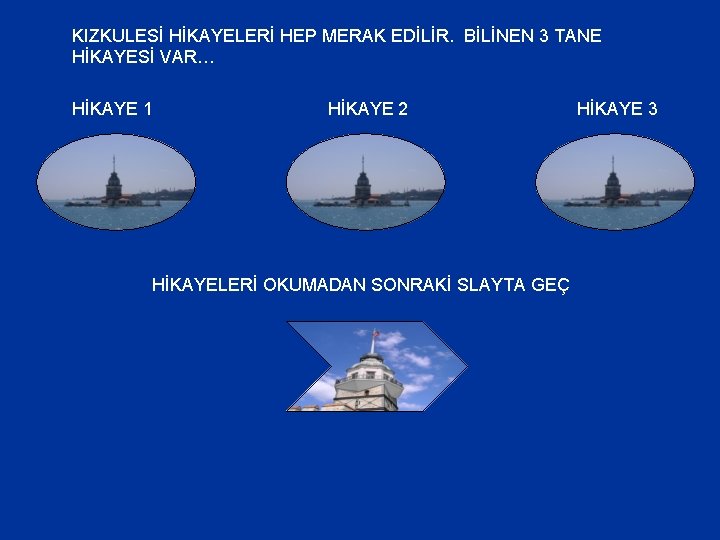 KIZKULESİ HİKAYELERİ HEP MERAK EDİLİR. BİLİNEN 3 TANE HİKAYESİ VAR…

HİKAYE 1

HİKAYE 2

HİKAYE 3

HİKAYELERİ OKUMADAN SONRAKİ SLAYTA GEÇ